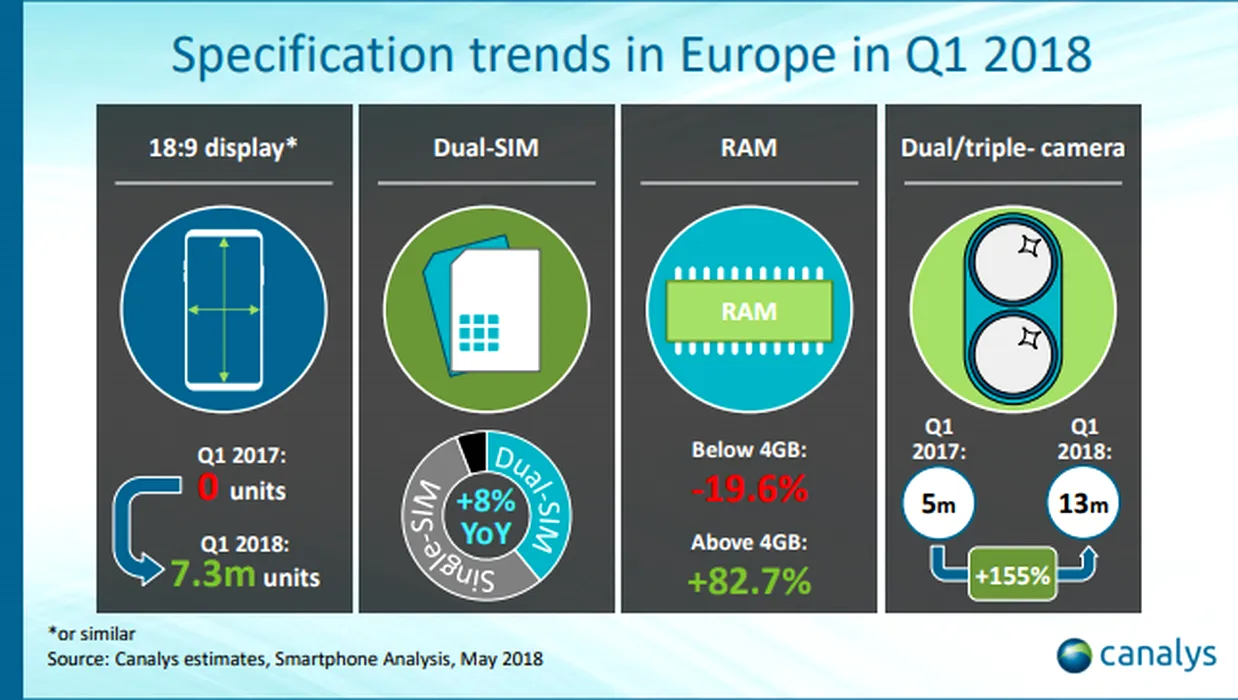 Specification trends in Europe in Q1 2018

18:9 display*

Q1 2017:
0 units

Q1 2018:
7.3m units

Dual-SIM

Dual-SIM
Single-SIM
+8%
YoY

RAM

RAM

Below 4GB:
-19.6%

Above 4GB:
+82.7%

Dual/triple- camera

Q1 2017:
5m

Q1 2018:
13m

+155%

*or similar
Source: Canalys estimates, Smartphone Analysis, May 2018

canalys